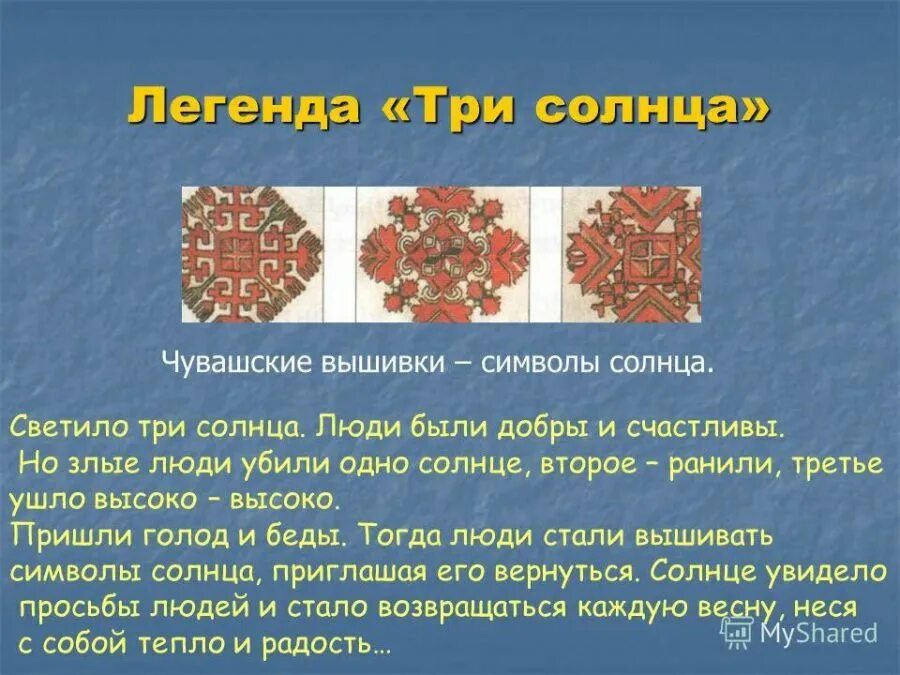 Легенда «Три солнца»

Чувашские вышивки – символы солнца.

Светило три солнца. Люди были добры и счастливы.
Но злые люди убили одно солнце, второе – ранили, третье ушло высоко – высоко.
Пришли голод и беды. Тогда люди стали вышивать символы солнца, приглашая его вернуться. Солнце увидело просьбы людей и стало возвращаться каждую весну, неся с собой тепло и радость…

MyShared